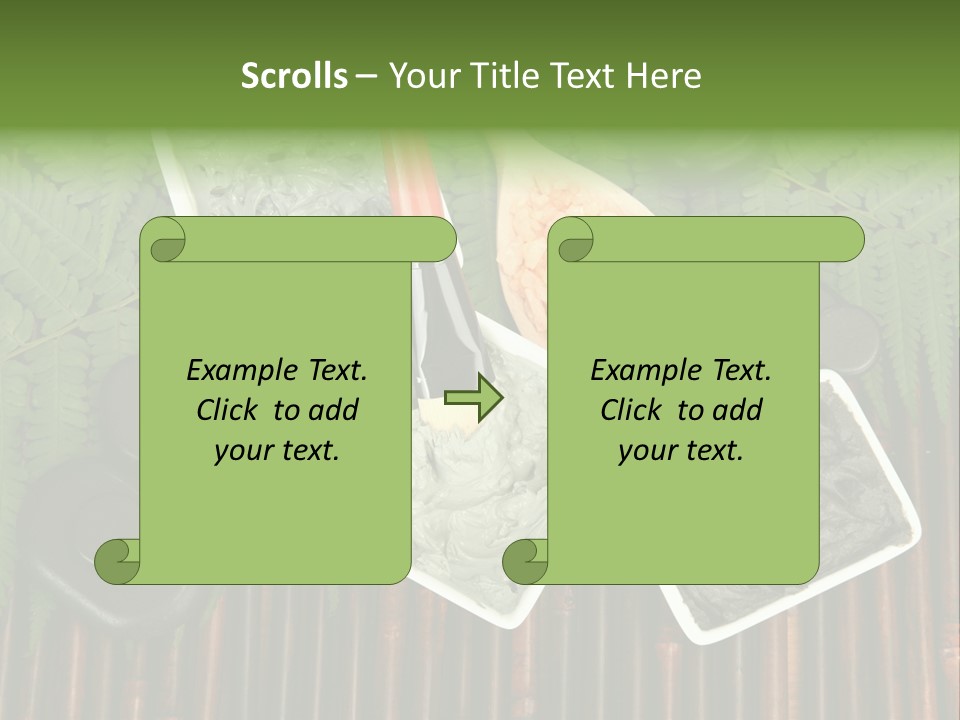 Scrolls – Your Title Text Here

Example Text. Click to add your text.

Example Text. Click to add your text.